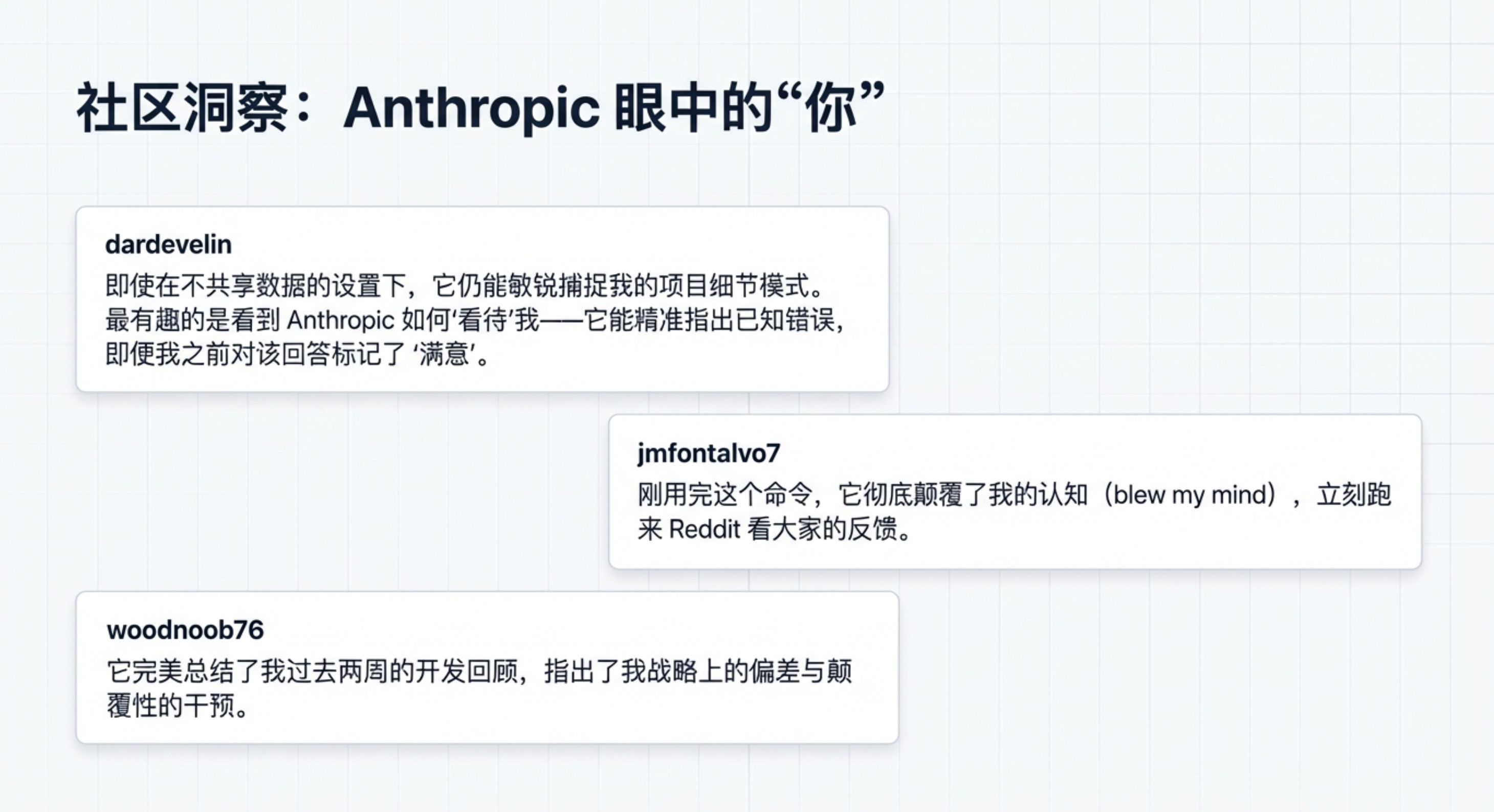 社区洞察：Anthropic 眼中的“你”

dardevelin
即使在不共享数据的设置下，它仍能敏锐捕捉我的项目细节模式。最有趣的是看到 Anthropic 如何‘看待’我——它能精准指出已知错误，即便我之前对该回答标记了 ‘满意’。

jmfontalvo7
刚用完这个命令，它彻底颠覆了我的认知（blew my mind），立刻跑来 Reddit 看大家的反馈。

woodnoob76
它完美总结了我过去两周的开发回顾，指出了我战略上的偏差与颠覆性的干预。